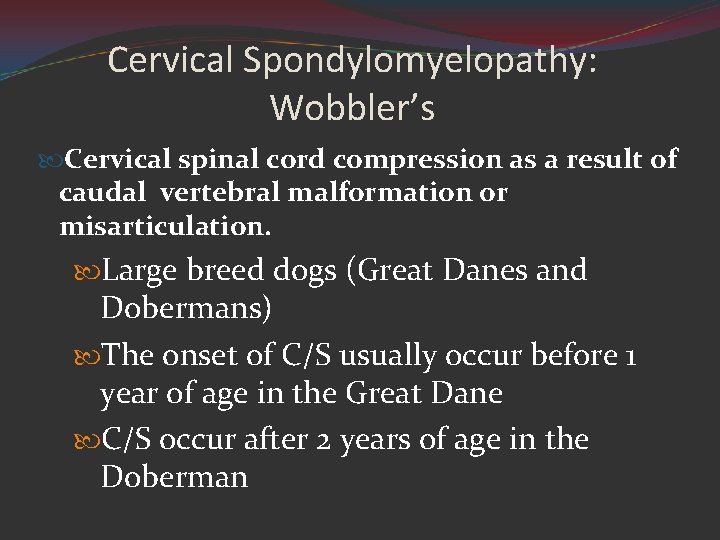 Cervical Spondylomyelopathy: Wobbler's

Cervical spinal cord compression as a result of caudal vertebral malformation or misarticulation.

Large breed dogs (Great Danes and Dobermans)

The onset of C/S usually occur before 1 year of age in the Great Dane

C/S occur after 2 years of age in the Doberman